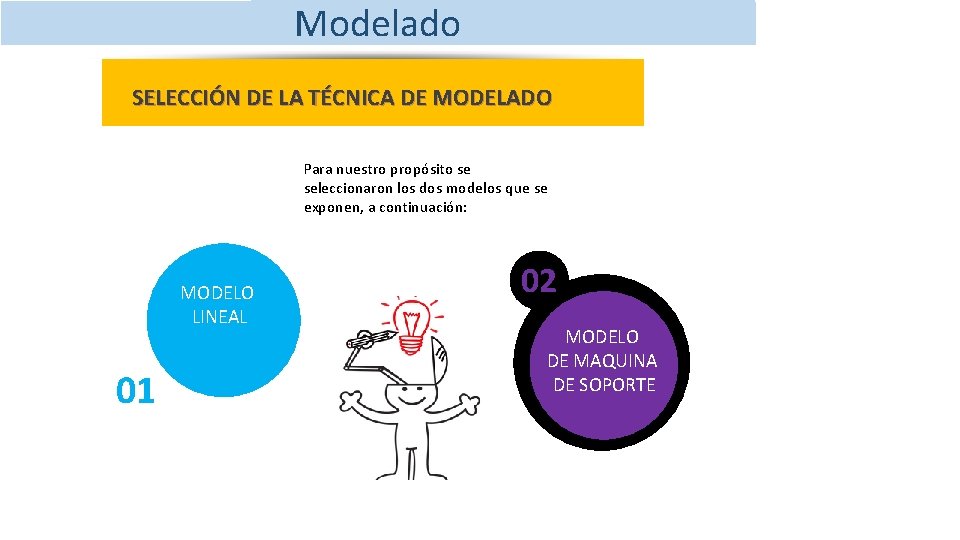 Modelado

SELECCIÓN DE LA TÉCNICA DE MODELADO

Para nuestro propósito se seleccionaron los dos modelos que se exponen, a continuación:

MODELO LINEAL

01

02

MODELO DE MAQUINA DE SOPORTE